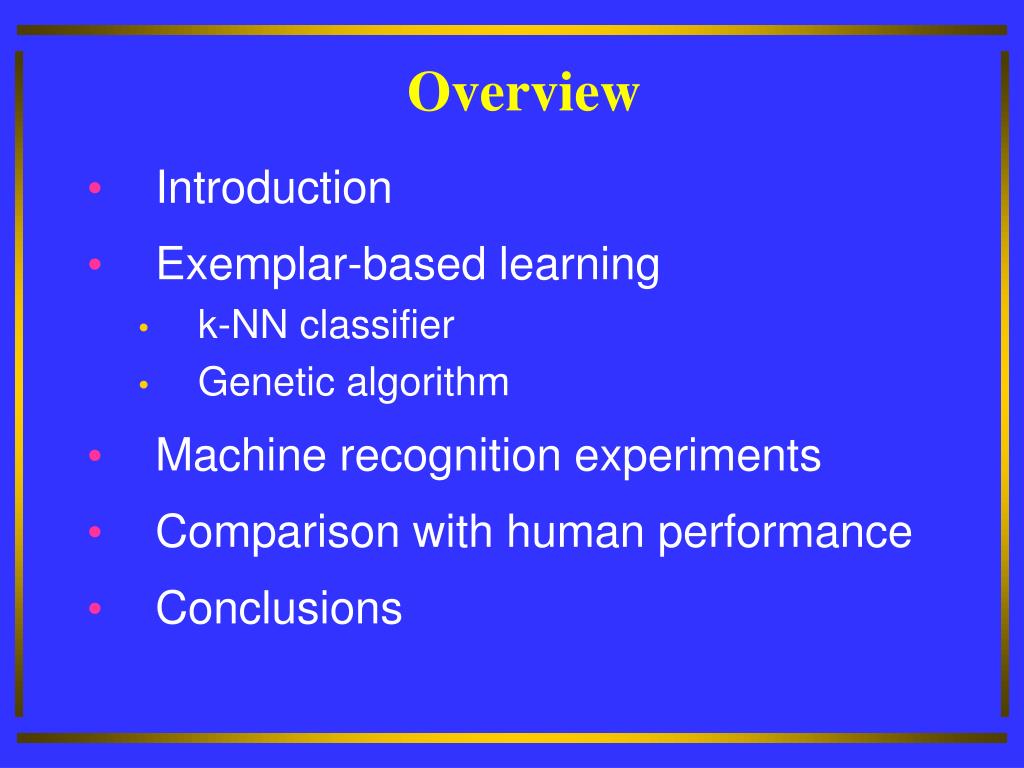 Overview

• Introduction
• Exemplar-based learning
  • k-NN classifier
  • Genetic algorithm
• Machine recognition experiments
• Comparison with human performance
• Conclusions